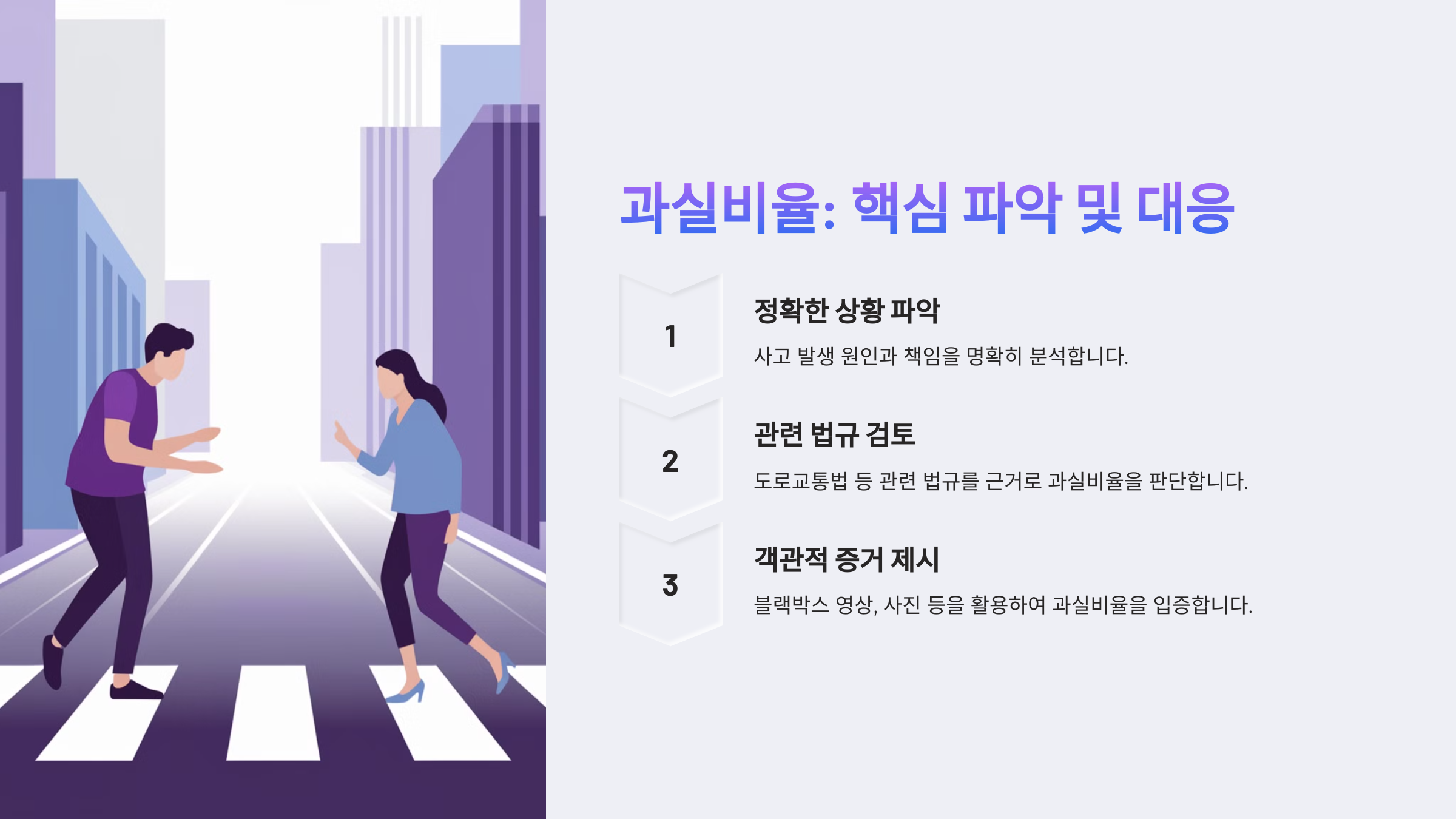 과실비율: 핵심 파악 및 대응

1

정확한 상황 파악

사고 발생 원인과 책임을 명확히 분석합니다.

2

관련 법규 검토

도로교통법 등 관련 법규를 근거로 과실비율을 판단합니다.

3

객관적 증거 제시

블랙박스 영상, 사진 등을 활용하여 과실비율을 입증합니다.